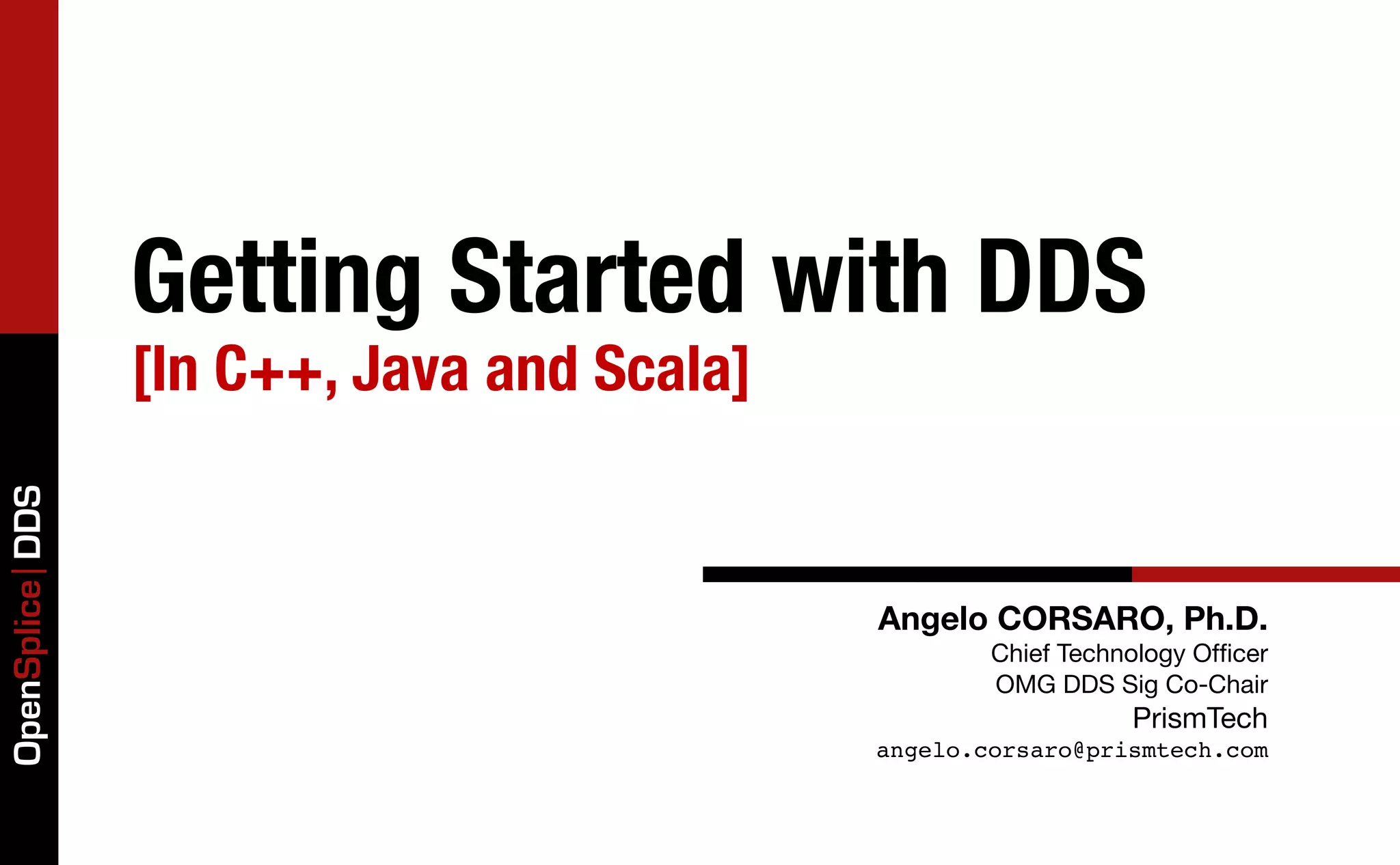 OpenSplice | DDS

Getting Started with DDS
[In C++, Java and Scala]

Angelo CORSARO, Ph.D.
Chief Technology Officer
OMG DDS Sig Co-Chair
PrismTech
angelo.corsaro@prismtech.com